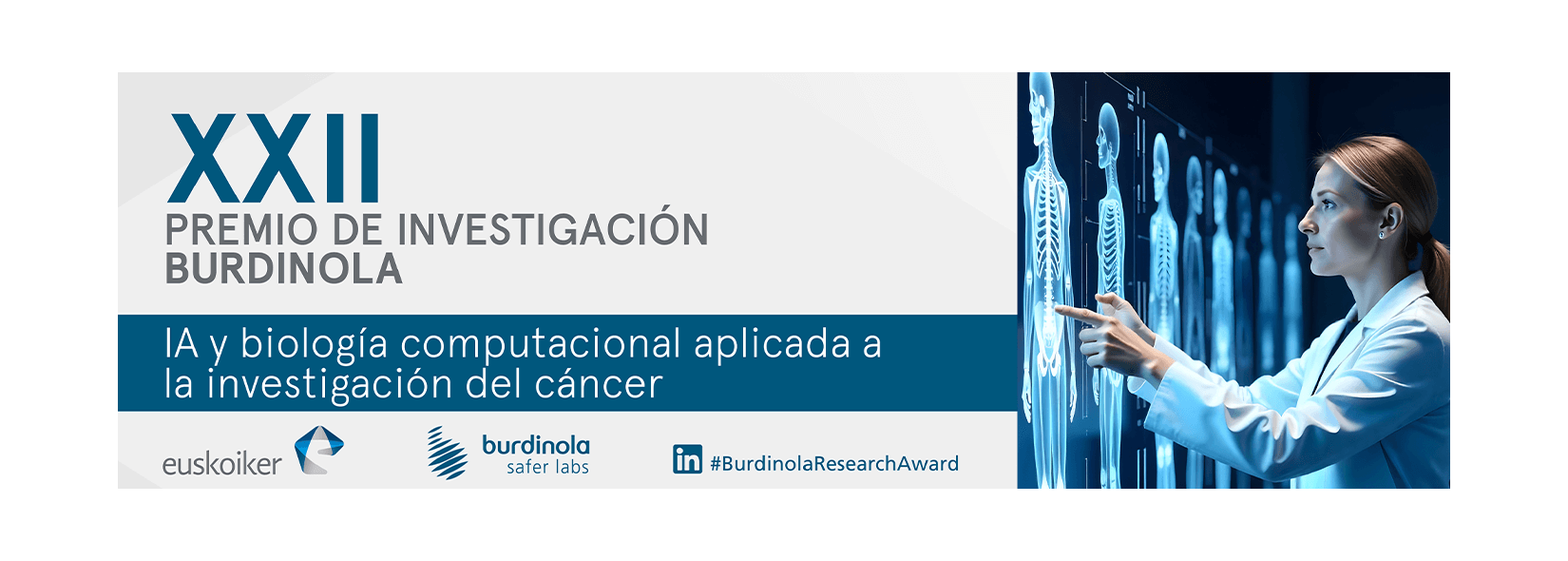 XXII
PREMIO DE INVESTIGACIÓN
BURDINOLA

IA y biología computacional aplicada a la investigación del cáncer

euskoiker

burdinola
safer labs

in #BurdinolaResearchAward